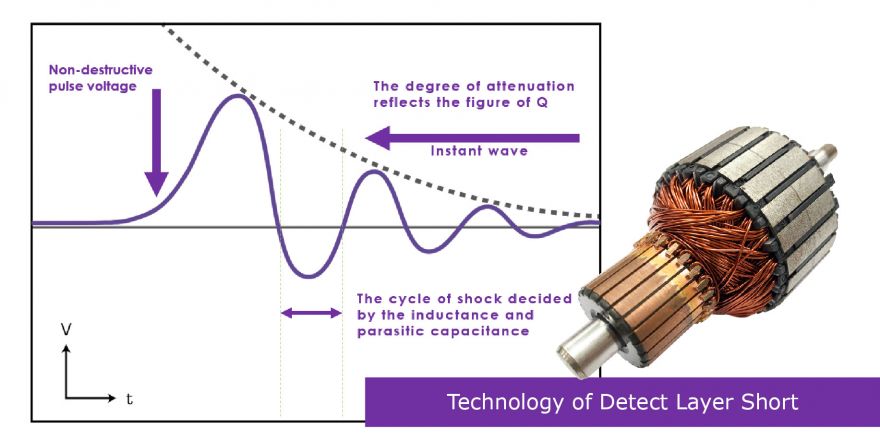 Non-destructive pulse voltage

The degree of attenuation reflects the figure of Q

Instant wave

The cycle of shock decided by the inductance and parasitic capacitance

V

t

Technology of Detect Layer Short